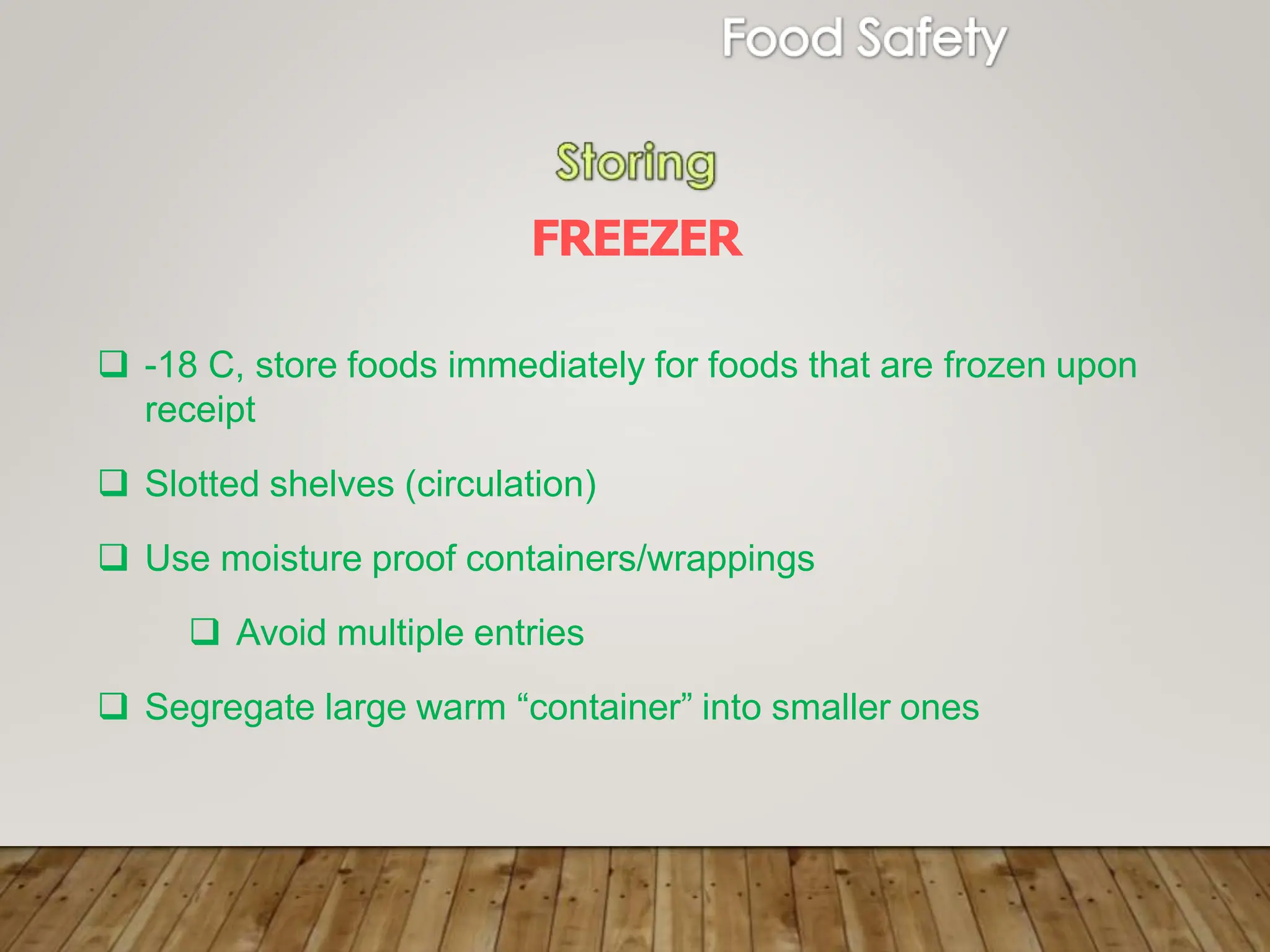 Food Safety

Storing

FREEZER

❑ -18 C, store foods immediately for foods that are frozen upon receipt

❑ Slotted shelves (circulation)

❑ Use moisture proof containers/wrappings

❑ Avoid multiple entries

❑ Segregate large warm “container” into smaller ones